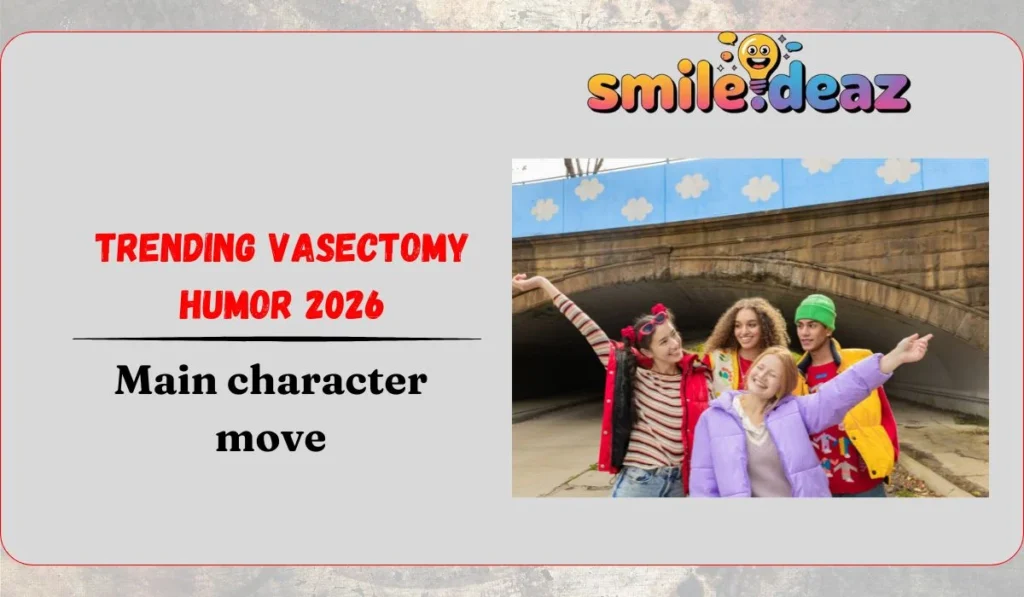 smileideaz

TRENDING VASECTOMY HUMOR 2026

Main character move